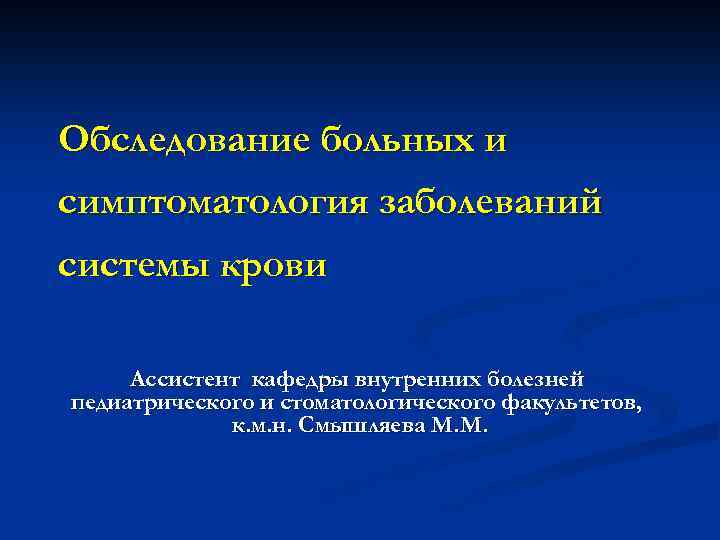 Обследование больных и симптоматология заболеваний системы крови

Ассистент кафедры внутренних болезней педиатрического и стоматологического факультетов, к.м.н. Смышляева М.М.